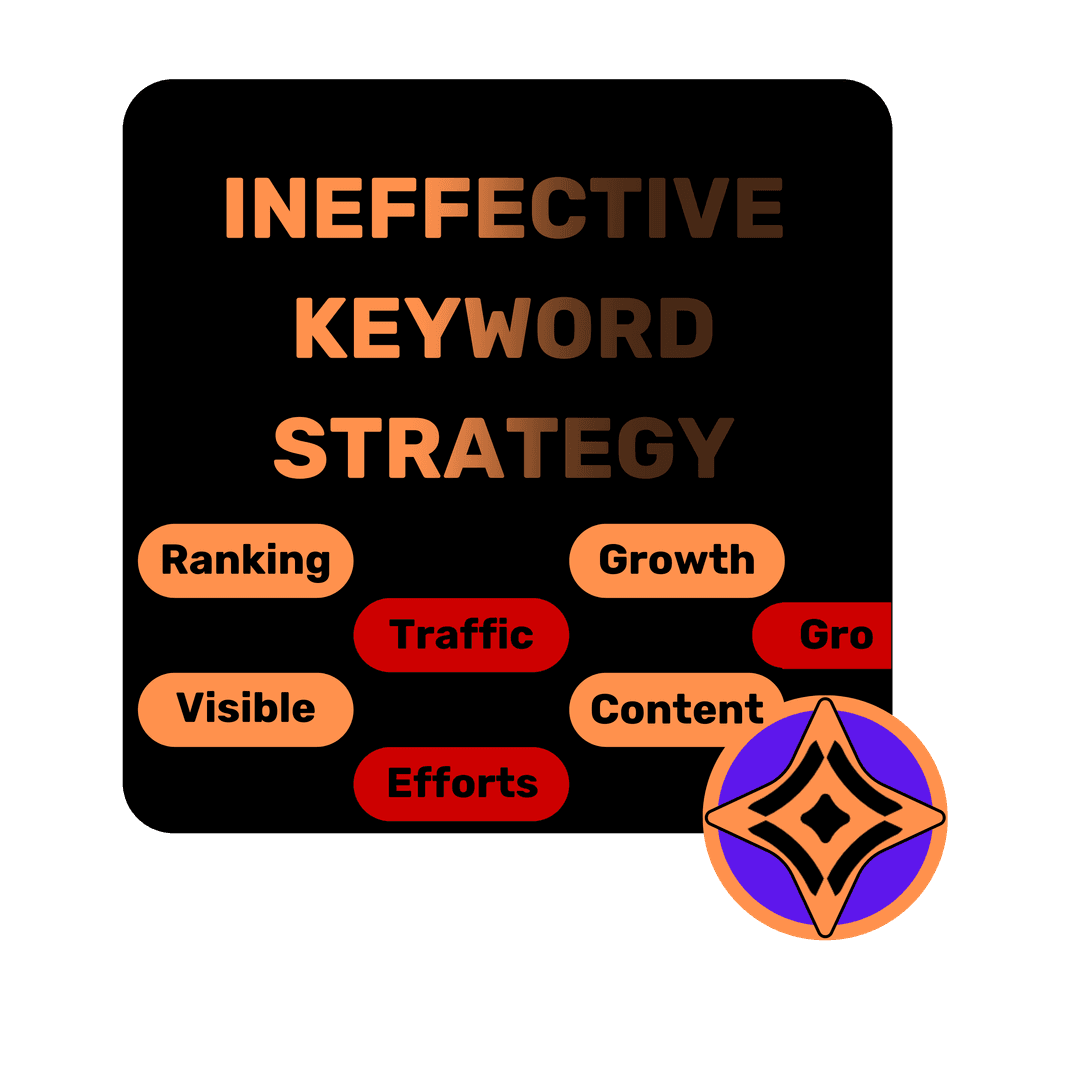 INEFFECTIVE KEYWORD STRATEGY

Ranking

Growth

Traffic

Gro

Visible

Content

Efforts